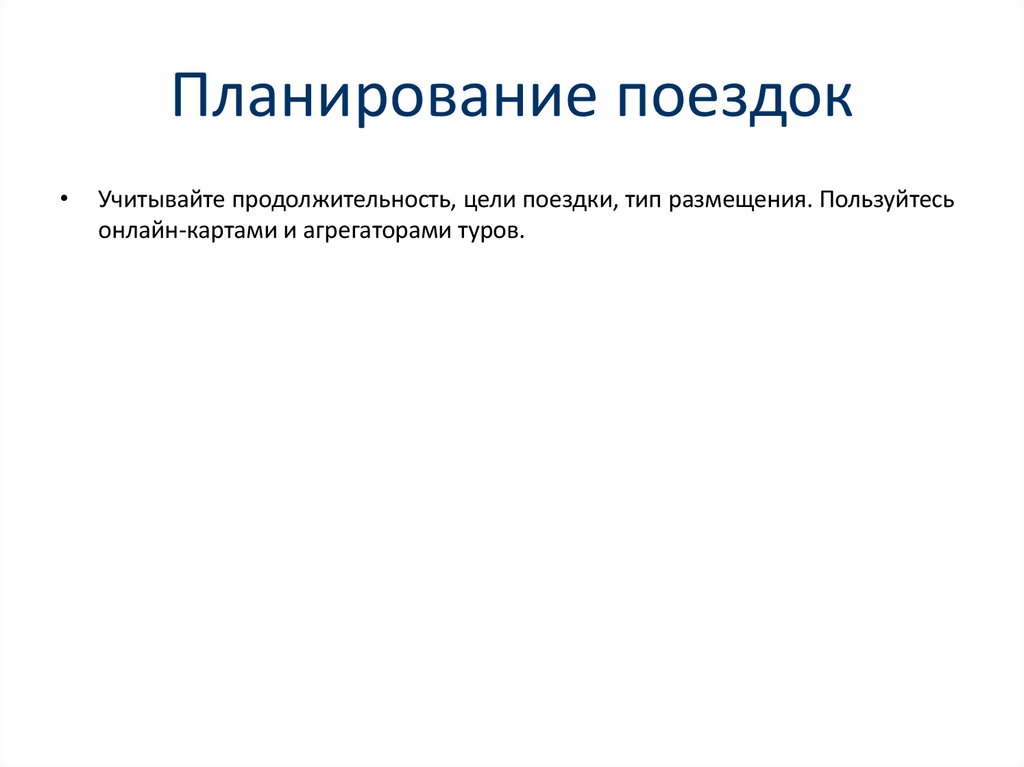 Планирование поездок

• Учитывайте продолжительность, цели поездки, тип размещения. Пользуйтесь онлайн-картами и агрегаторами туров.